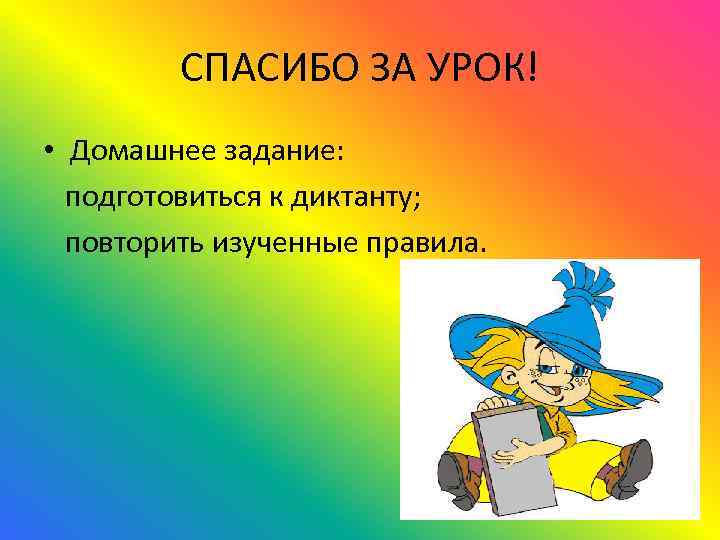 СПАСИБО ЗА УРОК!

• Домашнее задание:
подготовиться к диктанту;
повторить изученные правила.